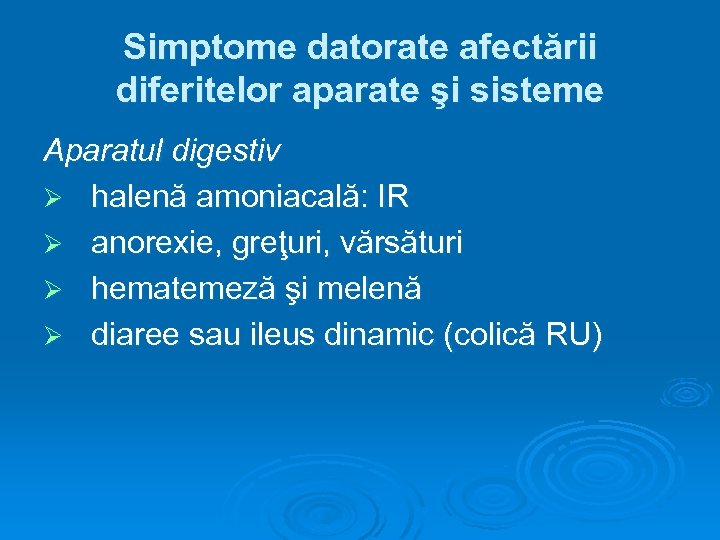 Simptome datorate afectării diferitelor aparate şi sisteme

Aparatul digestiv

➢ halenă amoniacală: IR
➢ anorexie, greţuri, vărsături
➢ hematemeză şi melenă
➢ diaree sau ileus dinamic (colică RU)